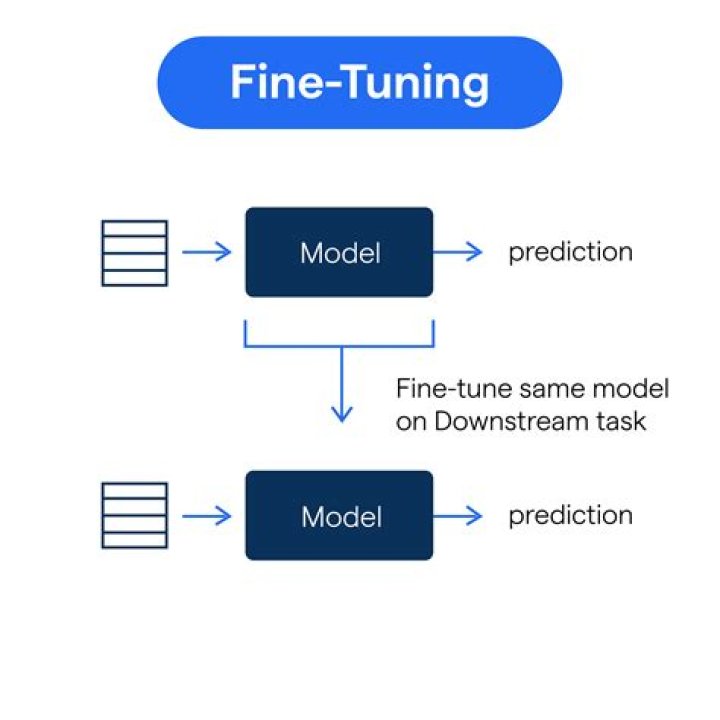 Fine-Tuning

Model

prediction

Fine-tune same model on Downstream task

Model

prediction